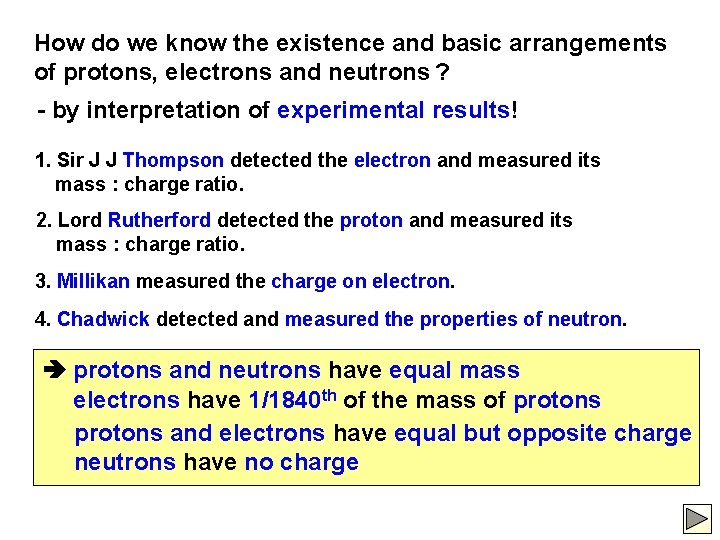 How do we know the existence and basic arrangements of protons, electrons and neutrons ?

- by interpretation of experimental results!

1. Sir J J Thompson detected the electron and measured its mass : charge ratio.

2. Lord Rutherford detected the proton and measured its mass : charge ratio.

3. Millikan measured the charge on electron.

4. Chadwick detected and measured the properties of neutron.

➔ protons and neutrons have equal mass
electrons have 1/1840$^{th}$ of the mass of protons
protons and electrons have equal but opposite charge
neutrons have no charge